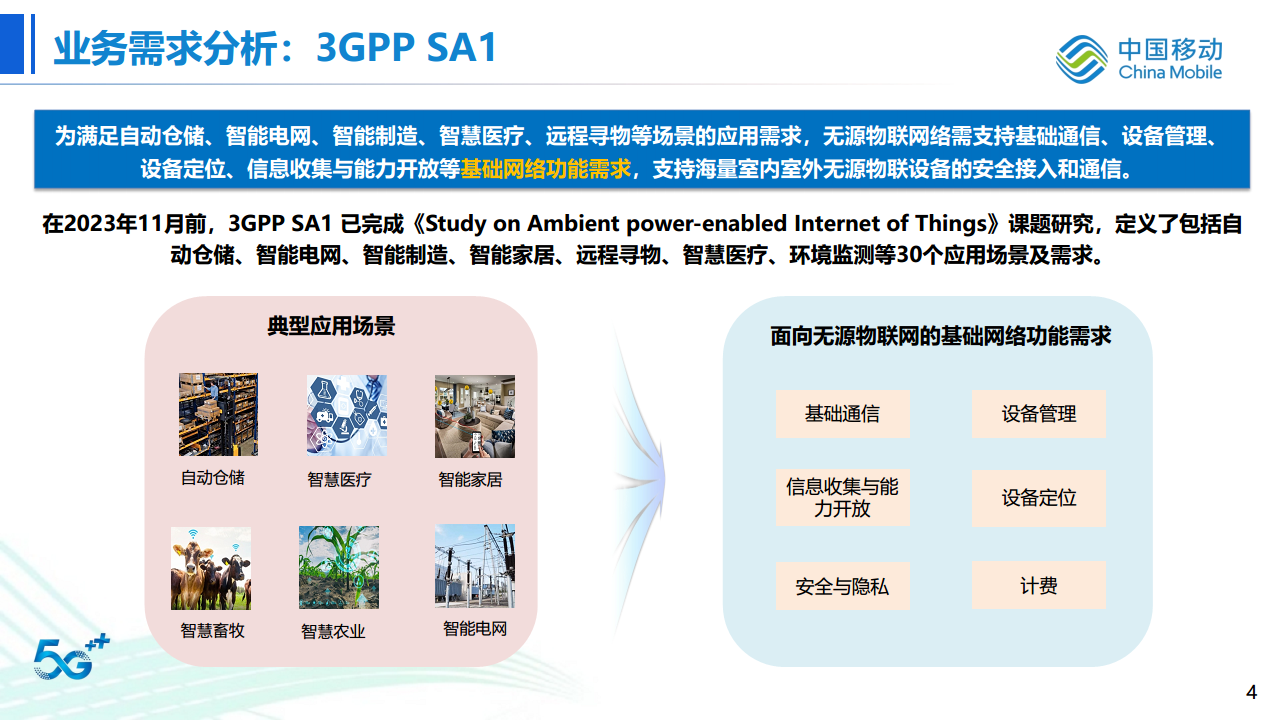 业务需求分析：3GPP SA1

中国移动
China Mobile

为满足自动仓储、智能电网、智能制造、智慧医疗、远程寻物等场景的应用需求，无源物联网络需支持基础通信、设备管理、设备定位、信息收集与能力开放等基础网络功能需求，支持海量室内室外无源物联设备的安全接入和通信。

在2023年11月前，3GPP SA1 已完成《Study on Ambient power-enabled Internet of Things》课题研究，定义了包括自动仓储、智能电网、智能制造、智能家居、远程寻物、智慧医疗、环境监测等30个应用场景及需求。

典型应用场景

自动仓储

智慧医疗

智能家居

智慧畜牧

智慧农业

智能电网

面向无源物联网的基础网络功能需求

基础通信

设备管理

信息收集与能力开放

设备定位

安全与隐私

计费

5G++

4